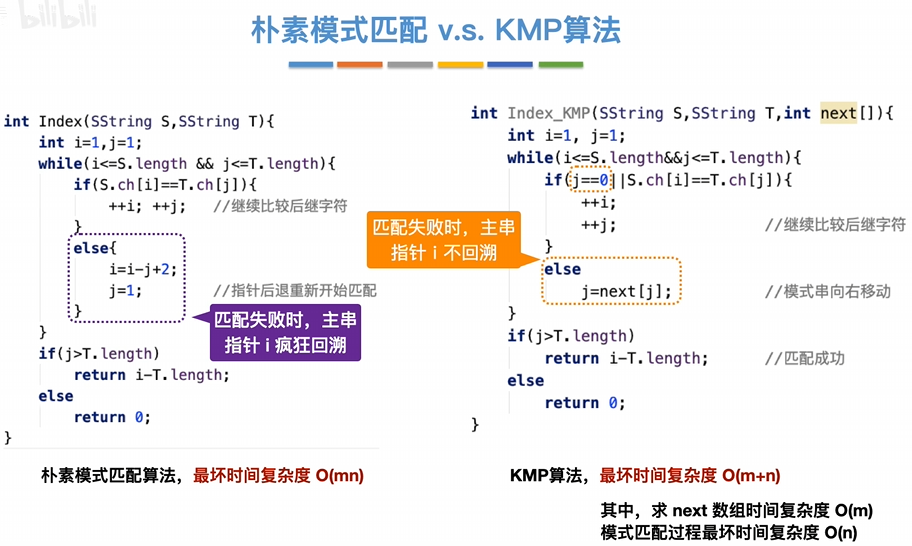 bilibili

朴素模式匹配 v.s. KMP算法

int Index(SString S,SString T){
    int i=1,j=1;
    while(i<=S.length && j<=T.length){
        if(S.ch[i]==T.ch[j]){
            ++i; ++j;    //继续比较后继字符
        }
        else{
            i=i-j+2;
            j=1;         //指针后退重新开始匹配
        }
    }
    if(j>T.length)
        return i-T.length;
    else
        return 0;
}

匹配失败时，主串指针 i 疯狂回溯

朴素模式匹配算法，最坏时间复杂度 O(mn)

int Index_KMP(SString S,SString T,int next[]){
    int i=1, j=1;
    while(i<=S.length&&j<=T.length){
        if(j==0||S.ch[i]==T.ch[j]){
            ++i;
            ++j;              //继续比较后继字符
        }
        else
            j=next[j];        //模式串向右移动
    }
    if(j>T.length)
        return i-T.length;    //匹配成功
    else
        return 0;
}

匹配失败时，主串指针 i 不回溯

KMP算法，最坏时间复杂度 O(m+n)

其中，求 next 数组时间复杂度 O(m)
模式匹配过程最坏时间复杂度 O(n)